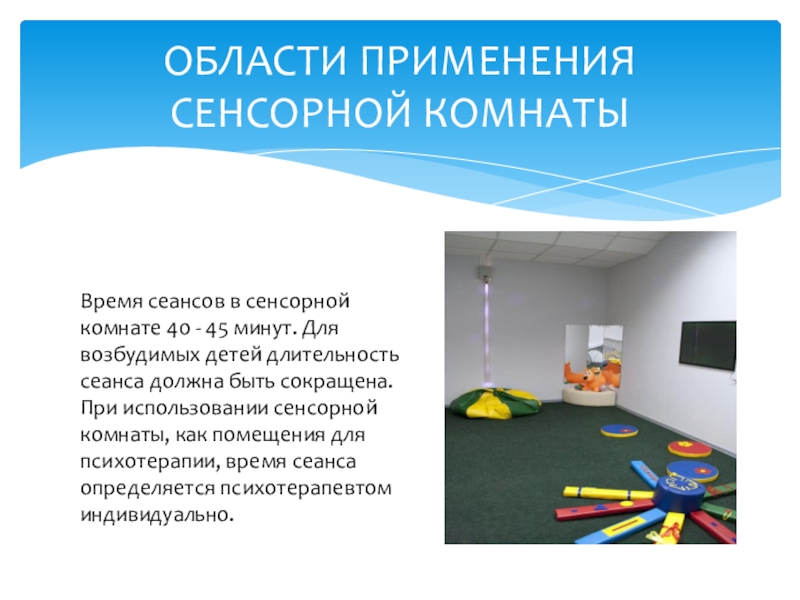 ОБЛАСТИ ПРИМЕНЕНИЯ СЕНСОРНОЙ КОМНАТЫ

Время сеансов в сенсорной комнате 40 - 45 минут. Для возбудимых детей длительность сеанса должна быть сокращена. При использовании сенсорной комнаты, как помещения для психотерапии, время сеанса определяется психотерапевтом индивидуально.